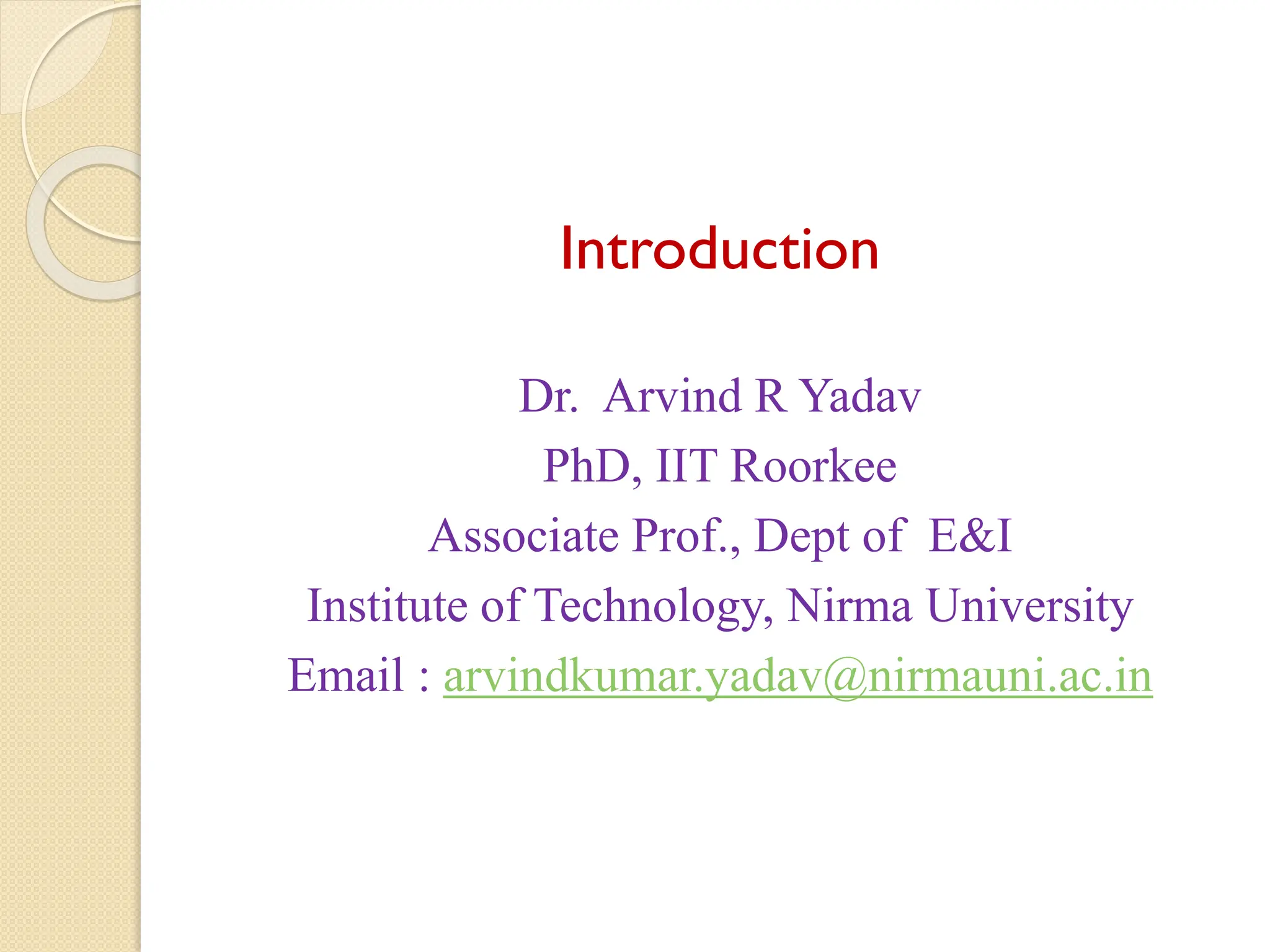 Introduction

Dr. Arvind R Yadav
PhD, IIT Roorkee
Associate Prof., Dept of E&I
Institute of Technology, Nirma University
Email : arvindkumar.yadav@nirmauni.ac.in